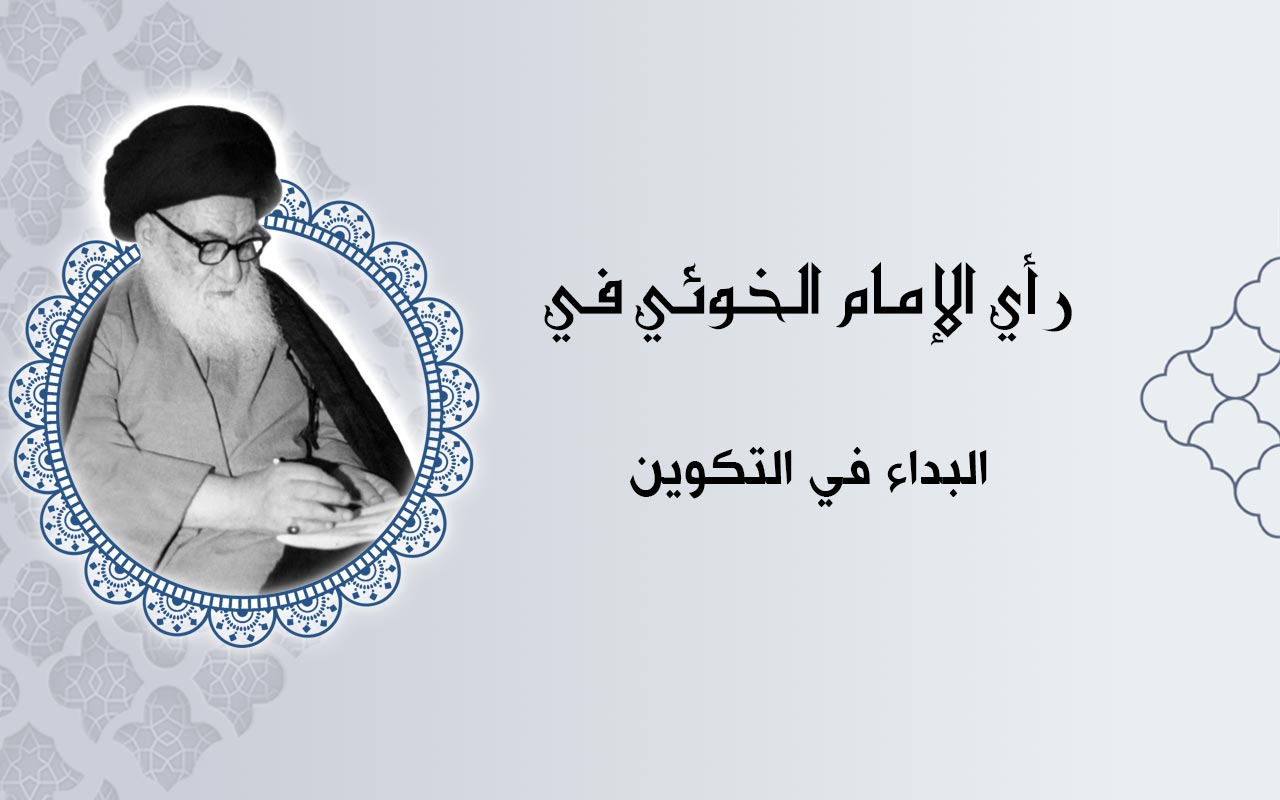 رأي الإمام الخوئي في

البداء في التكوين